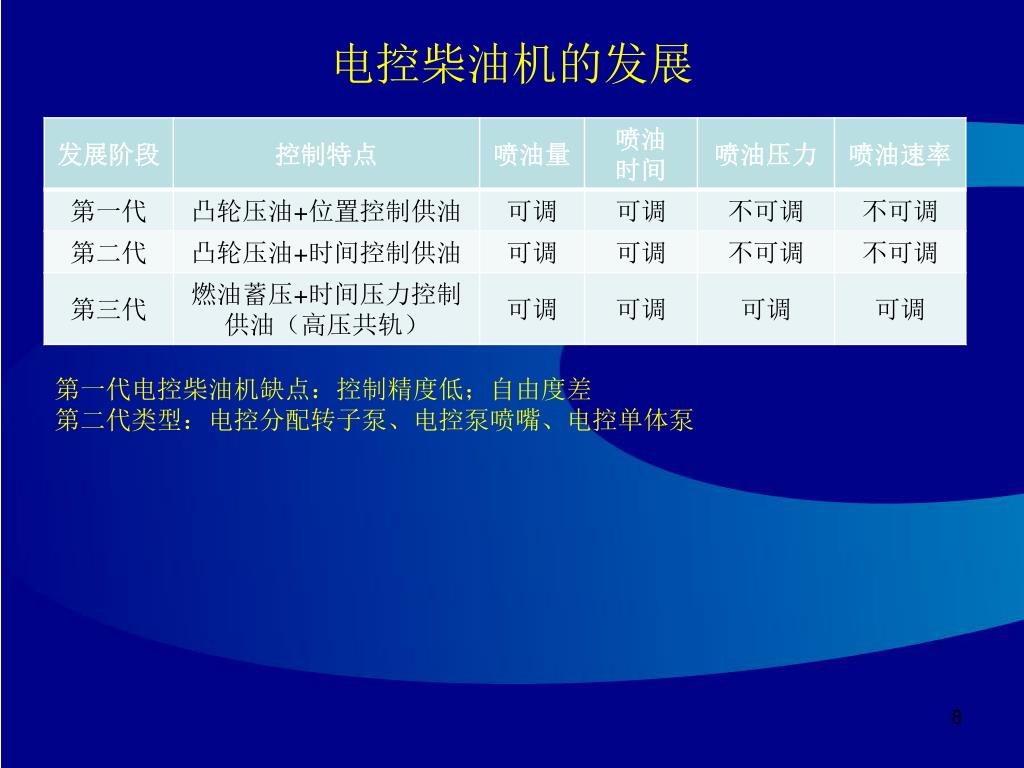 电控柴油机的发展

| 发展阶段 | 控制特点 | 喷油量 | 喷油时间 | 喷油压力 | 喷油速率 |
|---|---|---|---|---|---|
| 第一代 | 凸轮压油+位置控制供油 | 可调 | 可调 | 不可调 | 不可调 |
| 第二代 | 凸轮压油+时间控制供油 | 可调 | 可调 | 不可调 | 不可调 |
| 第三代 | 燃油蓄压+时间压力控制供油（高压共轨） | 可调 | 可调 | 可调 | 可调 |

第一代电控柴油机缺点：控制精度低；自由度差
第二代类型：电控分配转子泵、电控泵喷嘴、电控单体泵

8